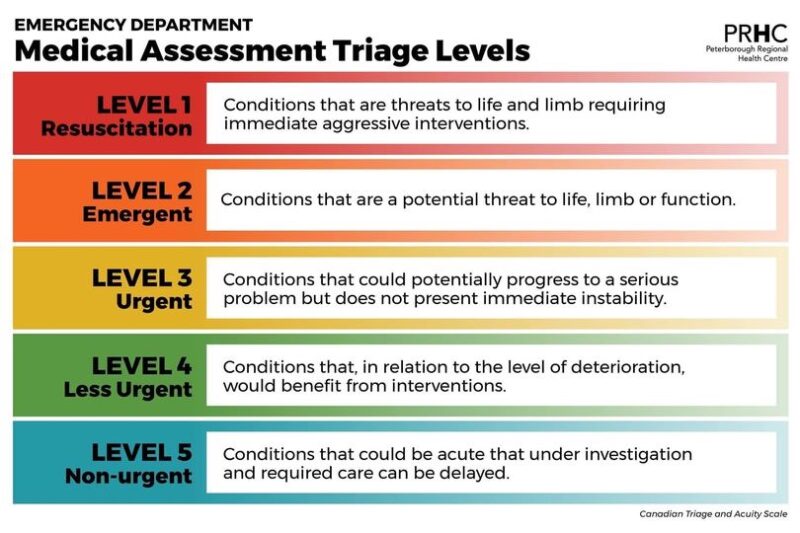 EMERGENCY DEPARTMENT
Medical Assessment Triage Levels

PRHC
Peterborough Regional Health Centre

LEVEL 1
Resuscitation
Conditions that are threats to life and limb requiring immediate aggressive interventions.

LEVEL 2
Emergent
Conditions that are a potential threat to life, limb or function.

LEVEL 3
Urgent
Conditions that could potentially progress to a serious problem but does not present immediate instability.

LEVEL 4
Less Urgent
Conditions that, in relation to the level of deterioration, would benefit from interventions.

LEVEL 5
Non-urgent
Conditions that could be acute that under investigation and required care can be delayed.

Canadian Triage and Acuity Scale